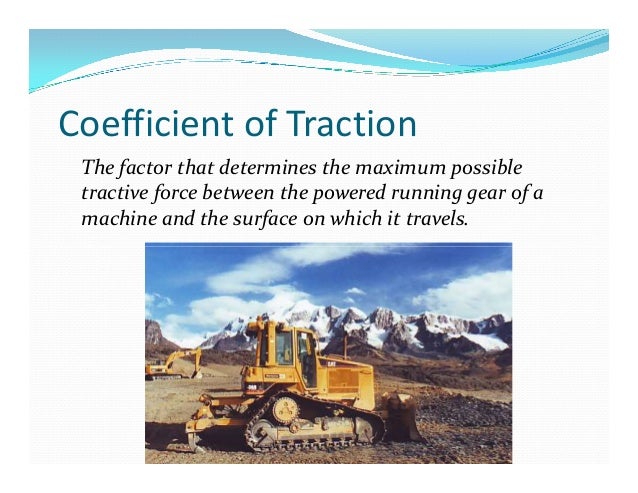 Coefficient of Traction

The factor that determines the maximum possible tractive force between the powered running gear of a machine and the surface on which it travels.

CAT